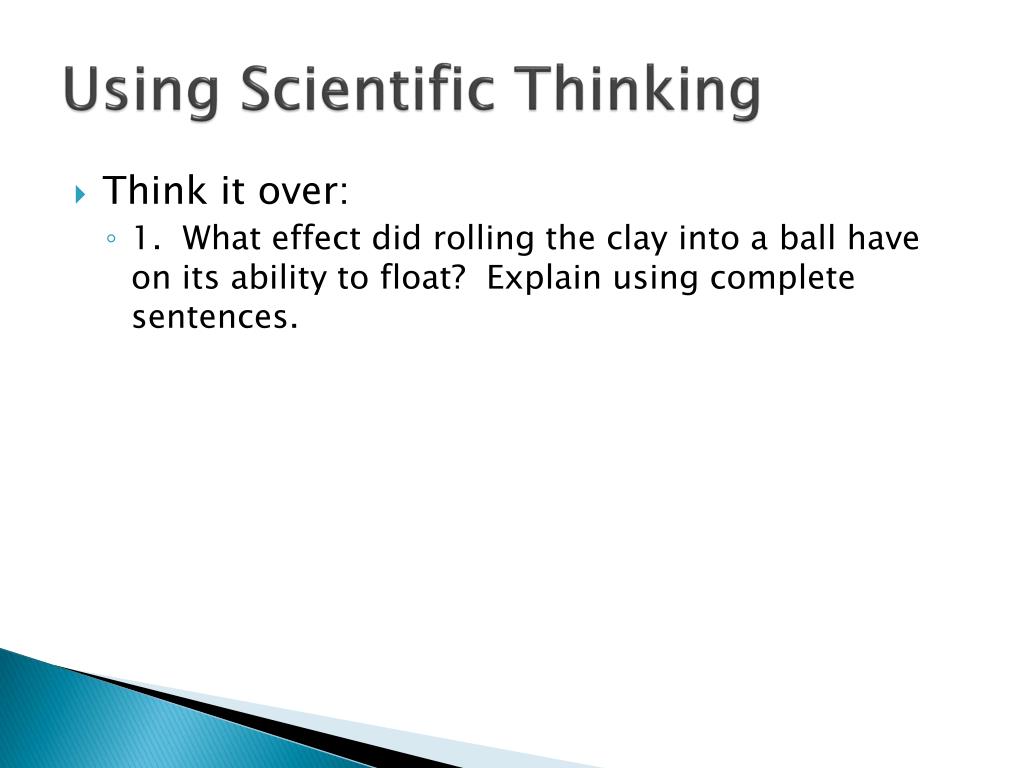 Using Scientific Thinking

Think it over:

1. What effect did rolling the clay into a ball have on its ability to float? Explain using complete sentences.